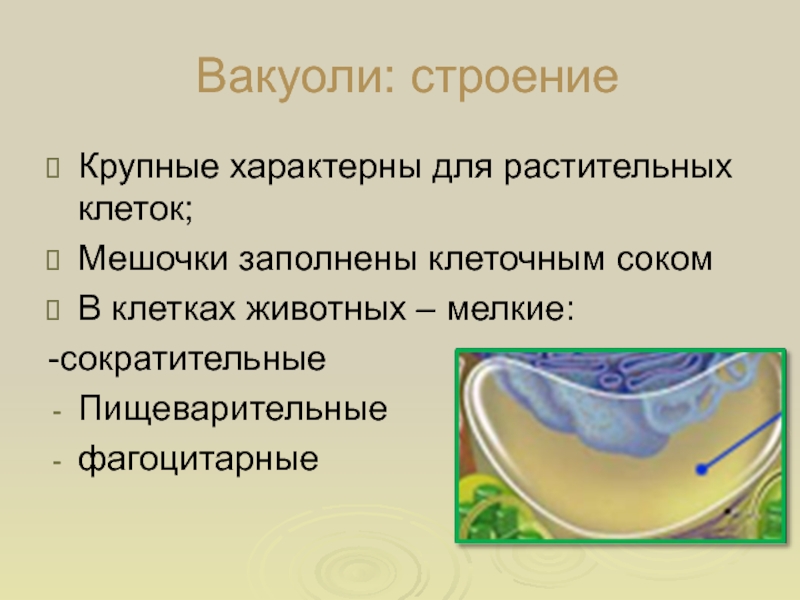 Вакуоли: строение

Крупные характерны для растительных клеток;

Мешочки заполнены клеточным соком

В клетках животных – мелкие:

-сократительные

- Пищеварительные

- фагоцитарные